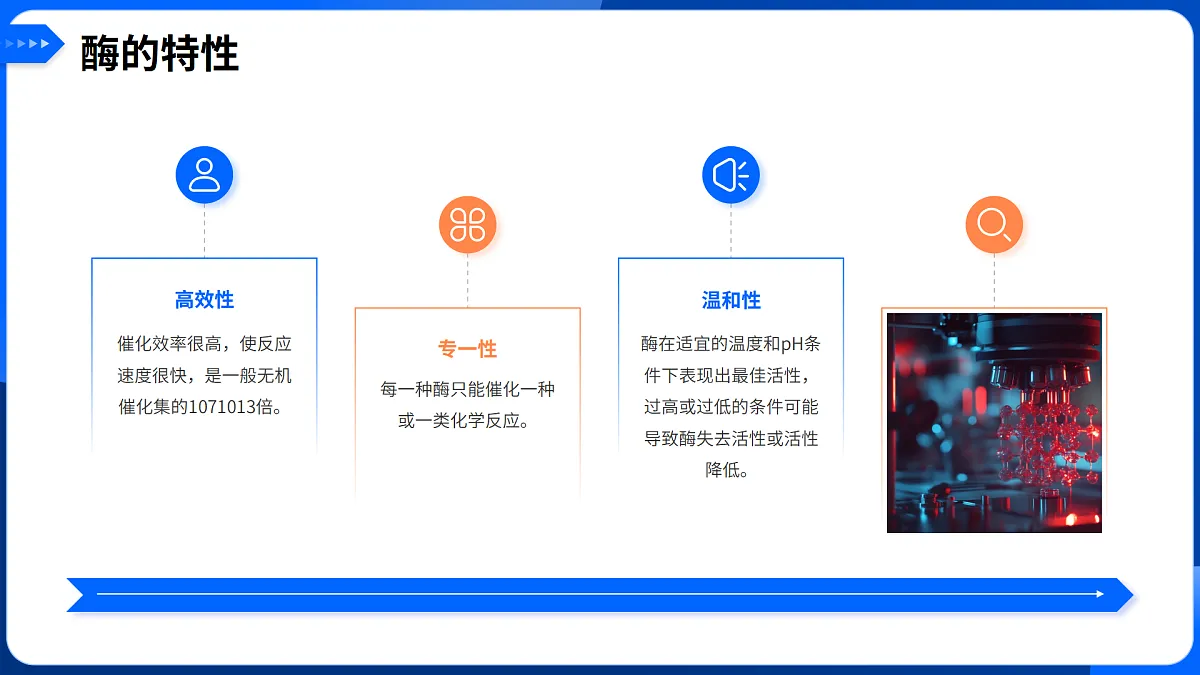 酶的特性

高效性

催化效率很高，使反应速度很快，是一般无机催化集的1071013倍。

专一性

每一种酶只能催化一种或一类化学反应。

温和性

酶在适宜的温度和pH条件下表现出最佳活性，过高或过低的条件可能导致酶失去活性或活性降低。